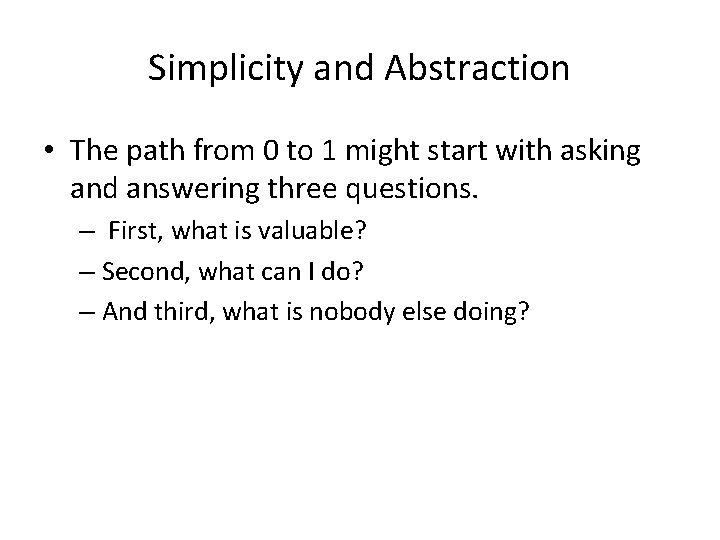 Simplicity and Abstraction

• The path from 0 to 1 might start with asking and answering three questions.

– First, what is valuable?

– Second, what can I do?

– And third, what is nobody else doing?